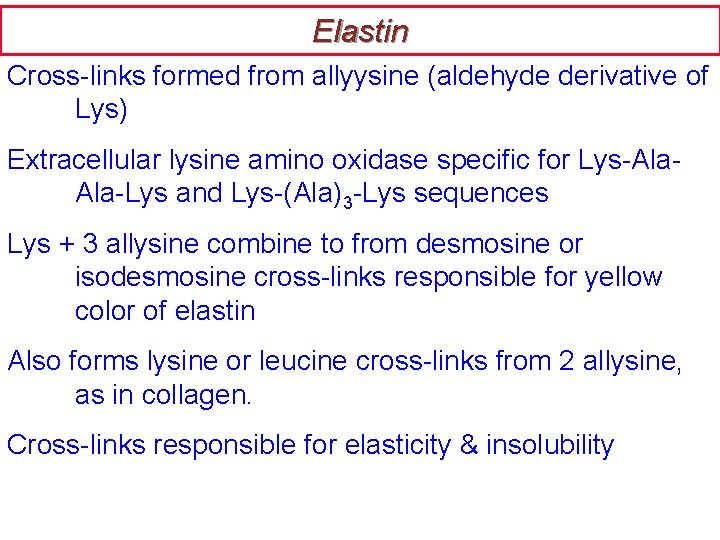 Elastin

Cross-links formed from allyysine (aldehyde derivative of Lys)

Extracellular lysine amino oxidase specific for Lys-Ala-Ala-Lys and Lys-(Ala)$_3$-Lys sequences

Lys + 3 allysine combine to from desmosine or isodesmosine cross-links responsible for yellow color of elastin

Also forms lysine or leucine cross-links from 2 allysine, as in collagen.

Cross-links responsible for elasticity & insolubility